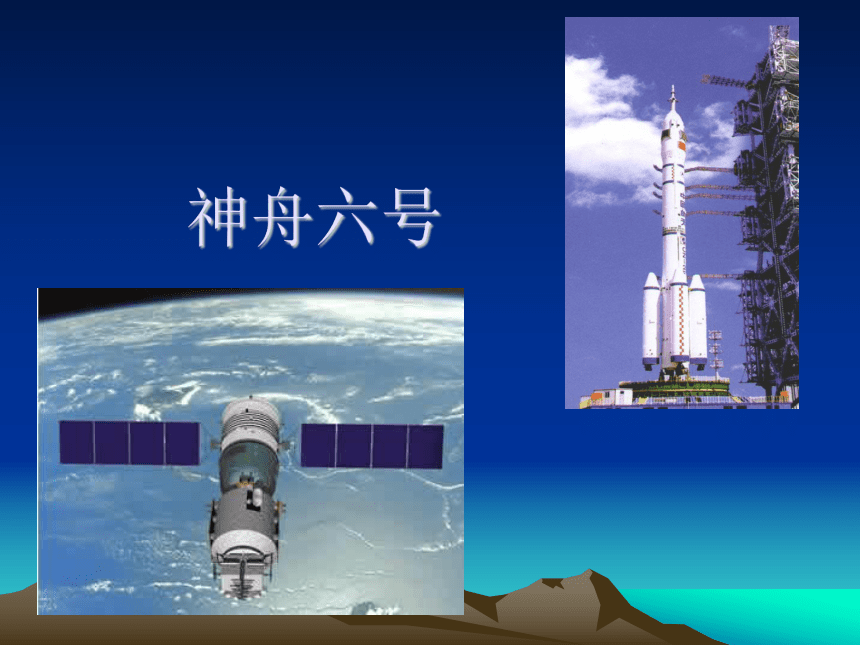 神舟六号